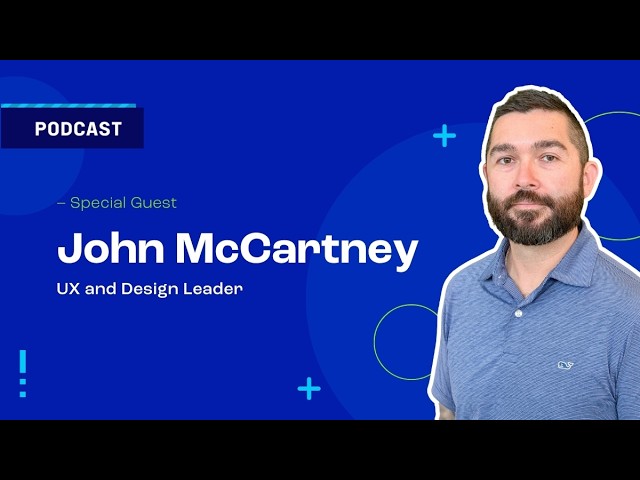 PODCAST

– Special Guest

John McCartney

UX and Design Leader